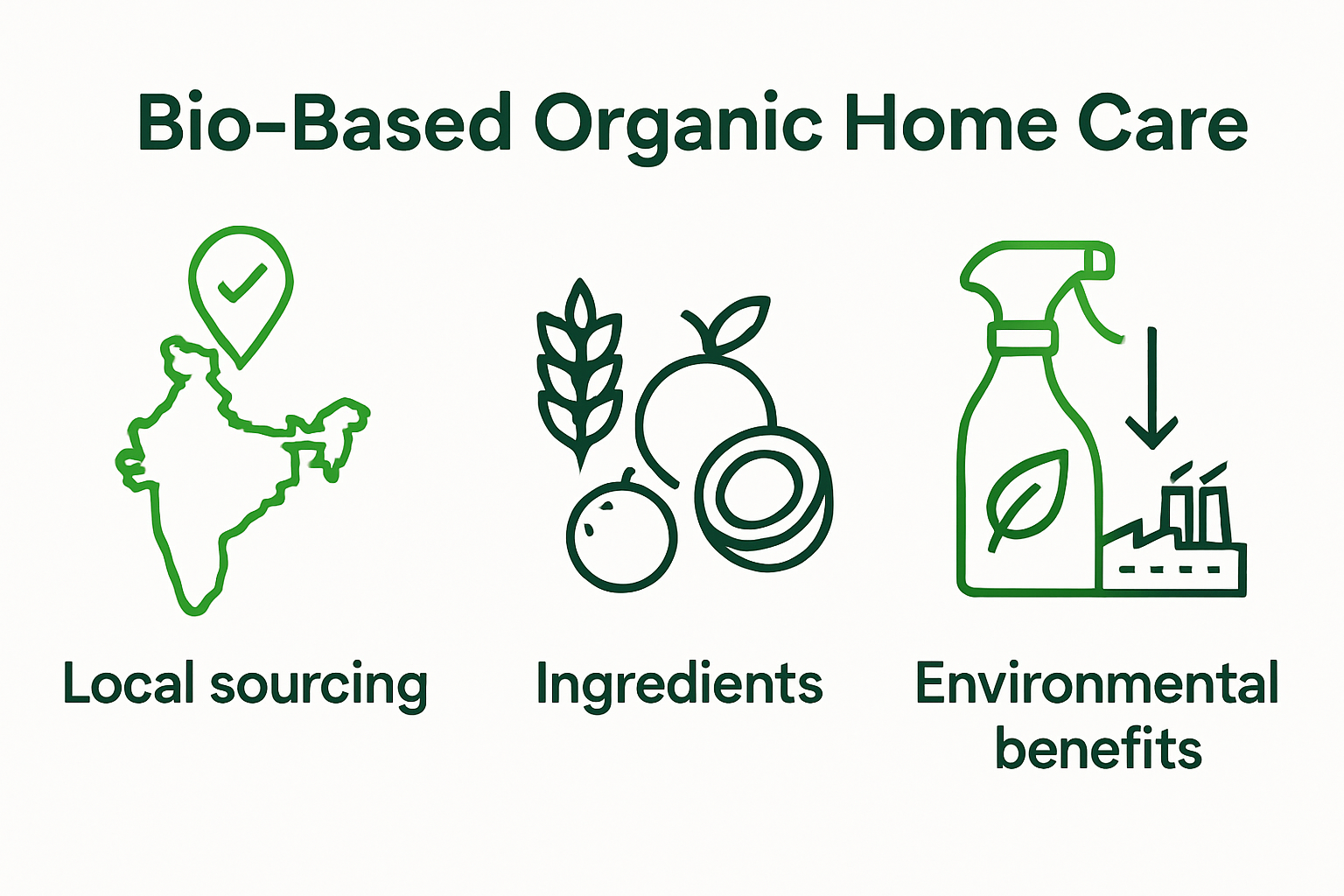 Bio-Based Organic Home Care

Local sourcing

Ingredients

Environmental benefits